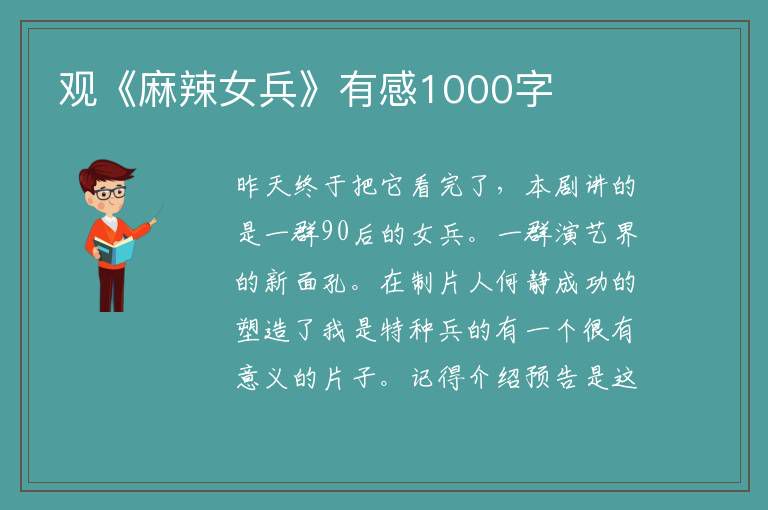 观《麻辣女兵》有感1000字

昨天终于把它看完了，本剧讲的是一群90后的女兵。一群演艺界的新面孔。在制片人何静成功的塑造了我是特种兵的有一个很有意义的片子。记得介绍预告是这